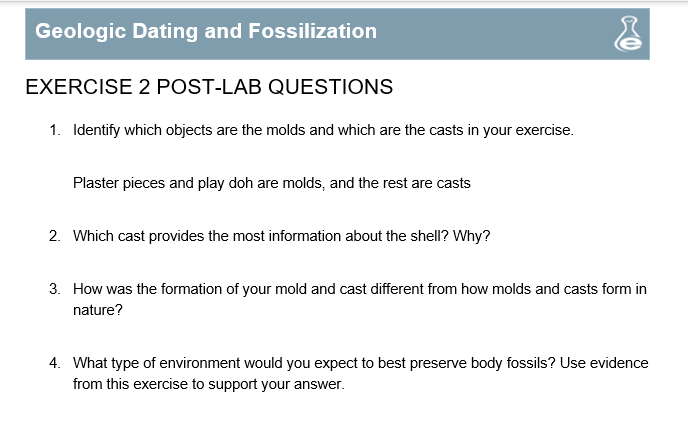 Geologic Dating and Fossilization

EXERCISE 2 POST-LAB QUESTIONS

1. Identify which objects are the molds and which are the casts in your exercise.

Plaster pieces and play doh are molds, and the rest are casts

2. Which cast provides the most information about the shell? Why?

3. How was the formation of your mold and cast different from how molds and casts form in nature?

4. What type of environment would you expect to best preserve body fossils? Use evidence from this exercise to support your answer.